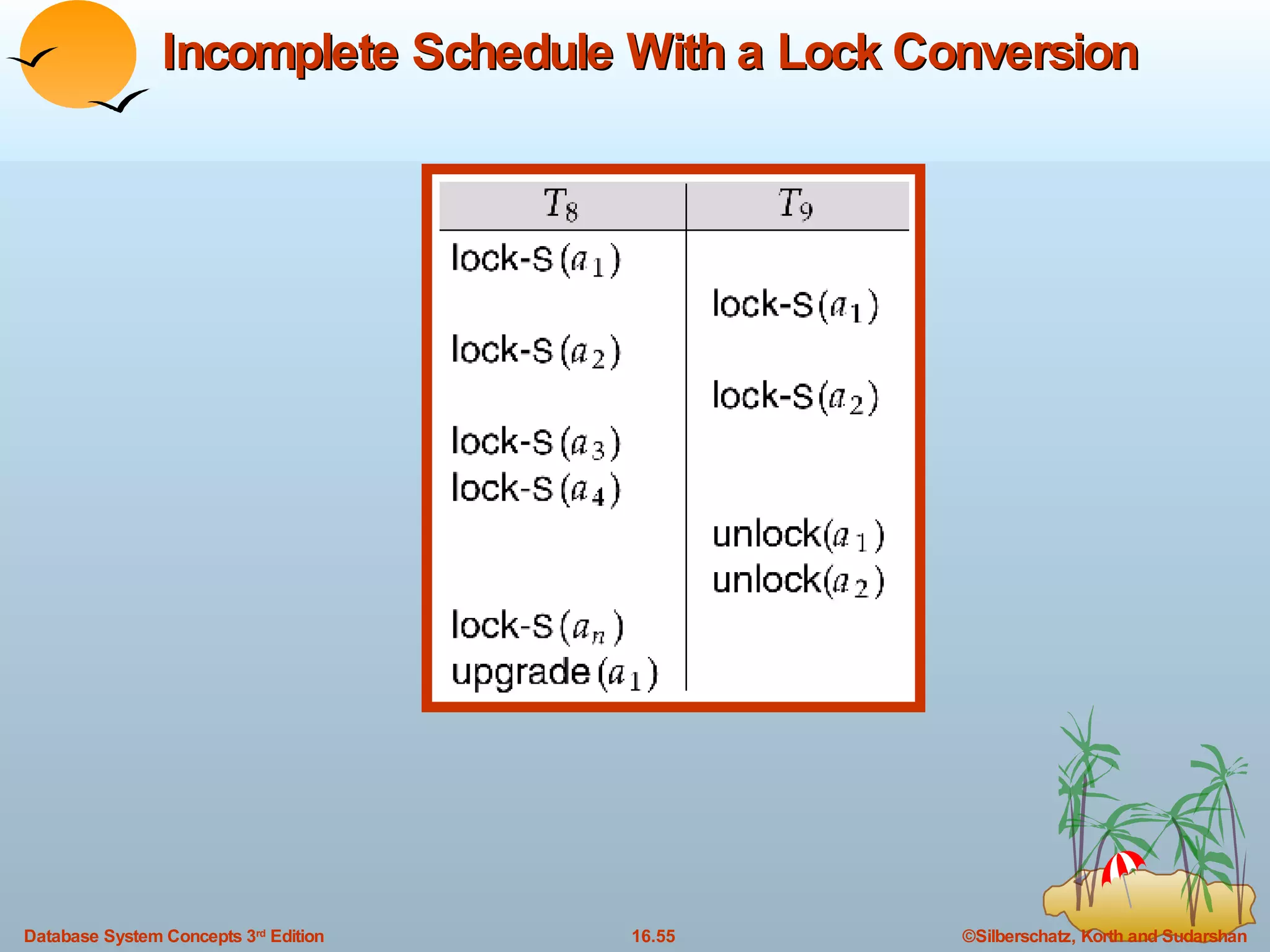 Incomplete Schedule With a Lock Conversion

| $T_8$ | $T_9$ |
|---|---|
| lock-S($a_1$) | |
| | lock-S($a_1$) |
| lock-S($a_2$) | |
| | lock-S($a_2$) |
| lock-S($a_3$) | |
| lock-S($a_4$) | |
| | unlock($a_1$) |
| | unlock($a_2$) |
| lock-S($a_n$) | |
| upgrade($a_1$) | |

Database System Concepts 3rd Edition

16.55

©Silberschatz, Korth and Sudarshan